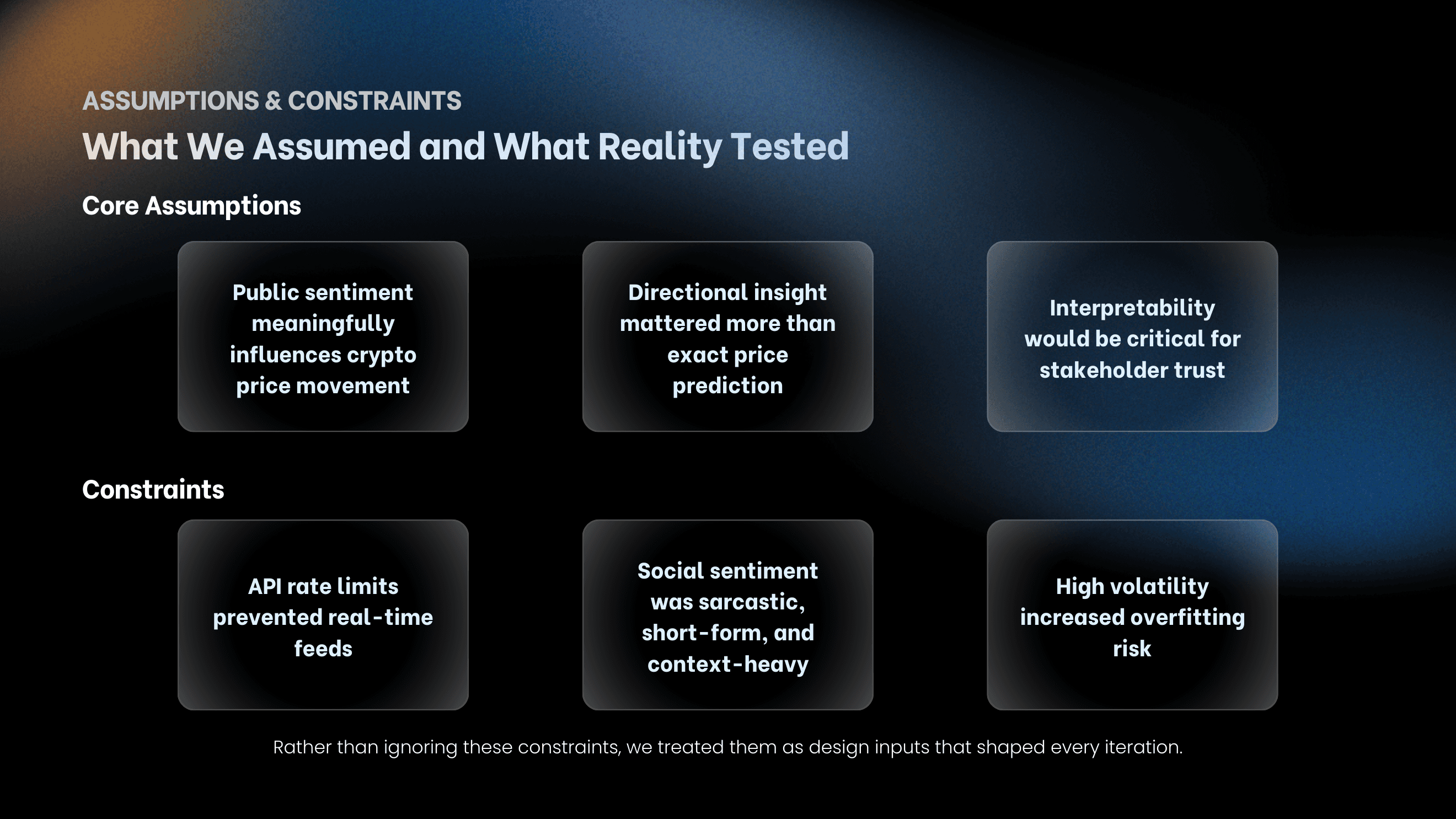 ASSUMPTIONS & CONSTRAINTS

What We Assumed and What Reality Tested

Core Assumptions

Public sentiment meaningfully influences crypto price movement

Directional insight mattered more than exact price prediction

Interpretability would be critical for stakeholder trust

Constraints

API rate limits prevented real-time feeds

Social sentiment was sarcastic, short-form, and context-heavy

High volatility increased overfitting risk

Rather than ignoring these constraints, we treated them as design inputs that shaped every iteration.